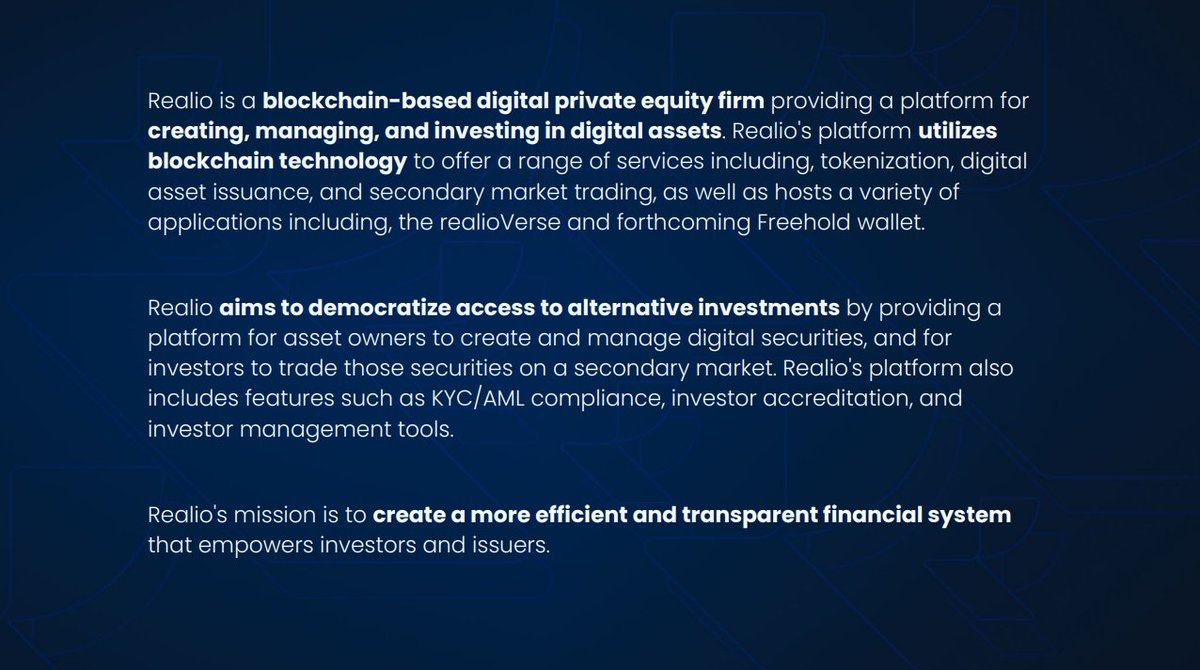 Realio is a blockchain-based digital private equity firm providing a platform for creating, managing, and investing in digital assets. Realio's platform utilizes blockchain technology to offer a range of services including, tokenization, digital asset issuance, and secondary market trading, as well as hosts a variety of applications including, the realioVerse and forthcoming Freehold wallet.

Realio aims to democratize access to alternative investments by providing a platform for asset owners to create and manage digital securities, and for investors to trade those securities on a secondary market. Realio's platform also includes features such as KYC/AML compliance, investor accreditation, and investor management tools.

Realio's mission is to create a more efficient and transparent financial system that empowers investors and issuers.